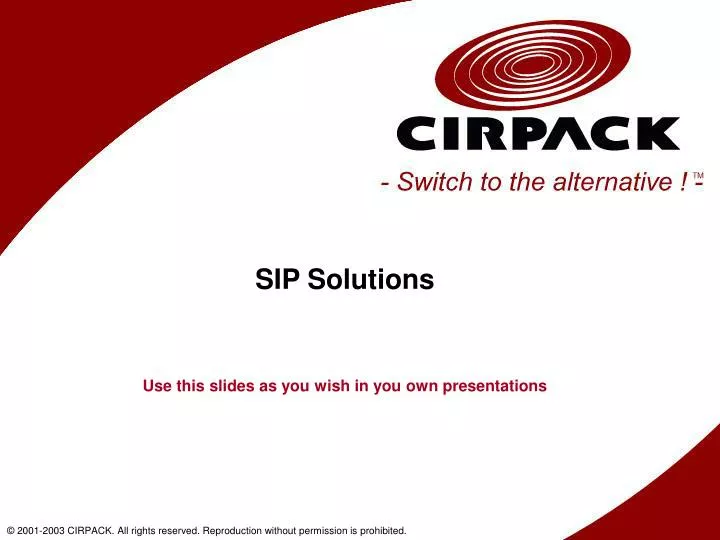 CIRPACK
- Switch to the alternative ! ™ -

SIP Solutions

Use this slides as you wish in you own presentations

© 2001-2003 CIRPACK. All rights reserved. Reproduction without permission is prohibited.